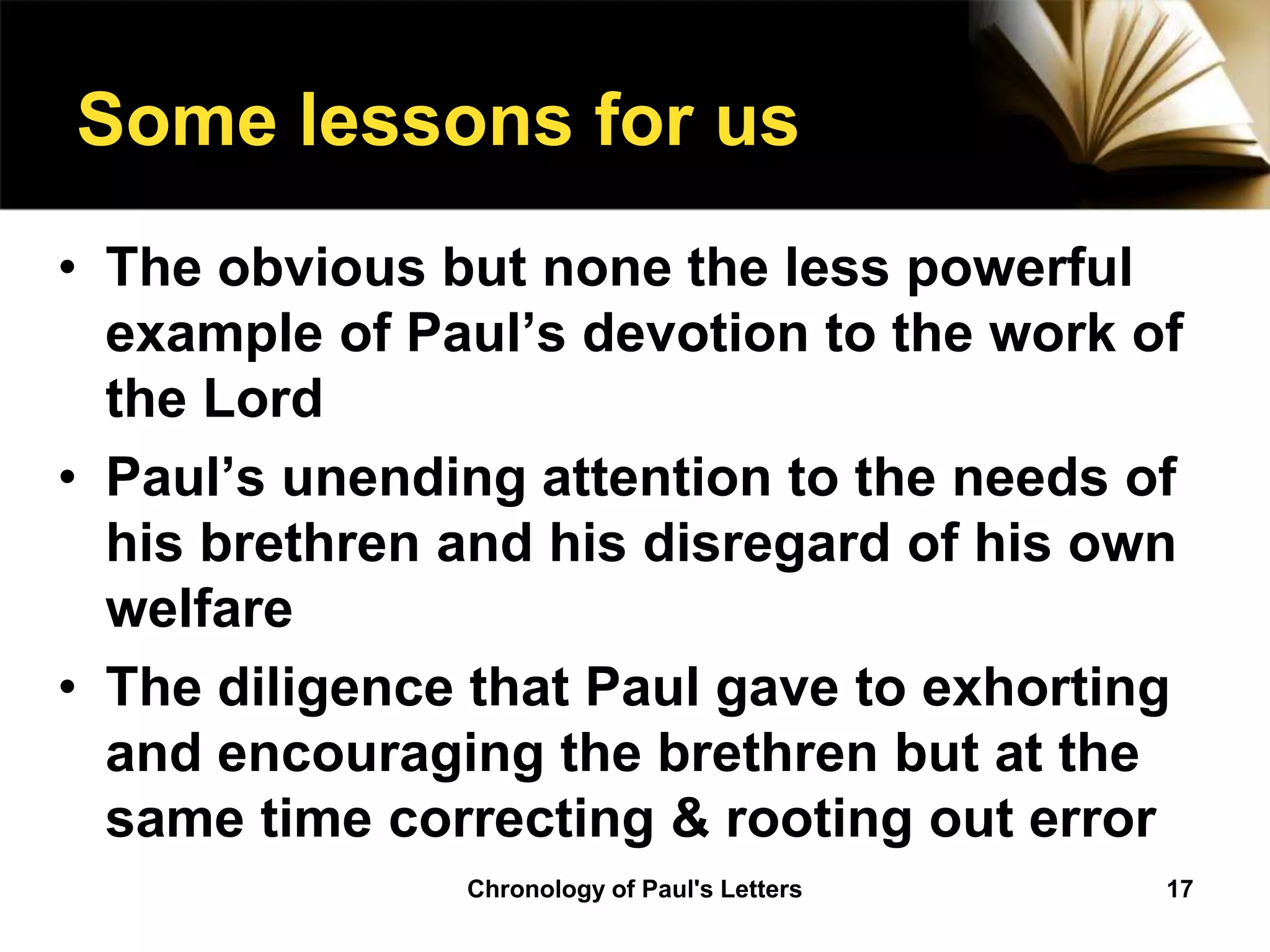 Some lessons for us

• The obvious but none the less powerful example of Paul’s devotion to the work of the Lord

• Paul’s unending attention to the needs of his brethren and his disregard of his own welfare

• The diligence that Paul gave to exhorting and encouraging the brethren but at the same time correcting & rooting out error

Chronology of Paul's Letters

17